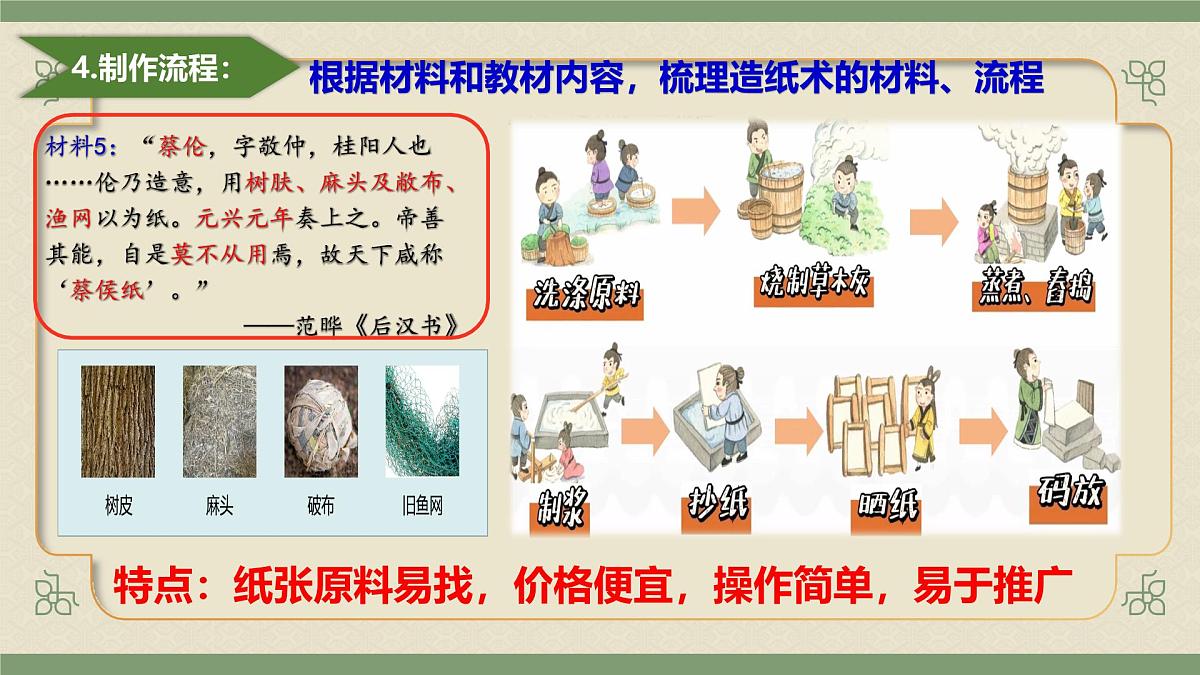 4.制作流程：

根据材料和教材内容，梳理造纸术的材料、流程

材料5：“蔡伦，字敬仲，桂阳人也……伦乃造意，用树肤、麻头及敝布、渔网以为纸。元兴元年奏上之。帝善其能，自是莫不从用焉，故天下咸称‘蔡侯纸’。”

——范晔《后汉书》

树皮 麻头 破布 旧鱼网

洗涤原料

烧制草木灰

蒸煮、舂捣

制浆

抄纸

晒纸

码放

特点：纸张原料易找，价格便宜，操作简单，易于推广